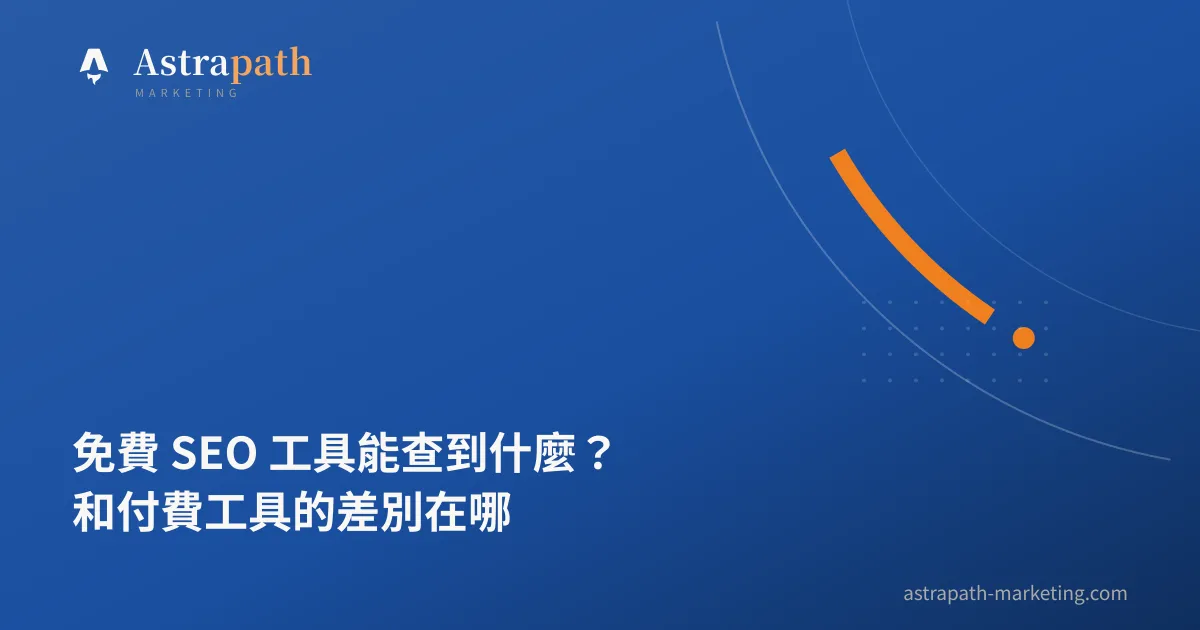 Astrapath
MARKETING

免費 SEO 工具能查到什麼？
和付費工具的差別在哪

astrapath-marketing.com